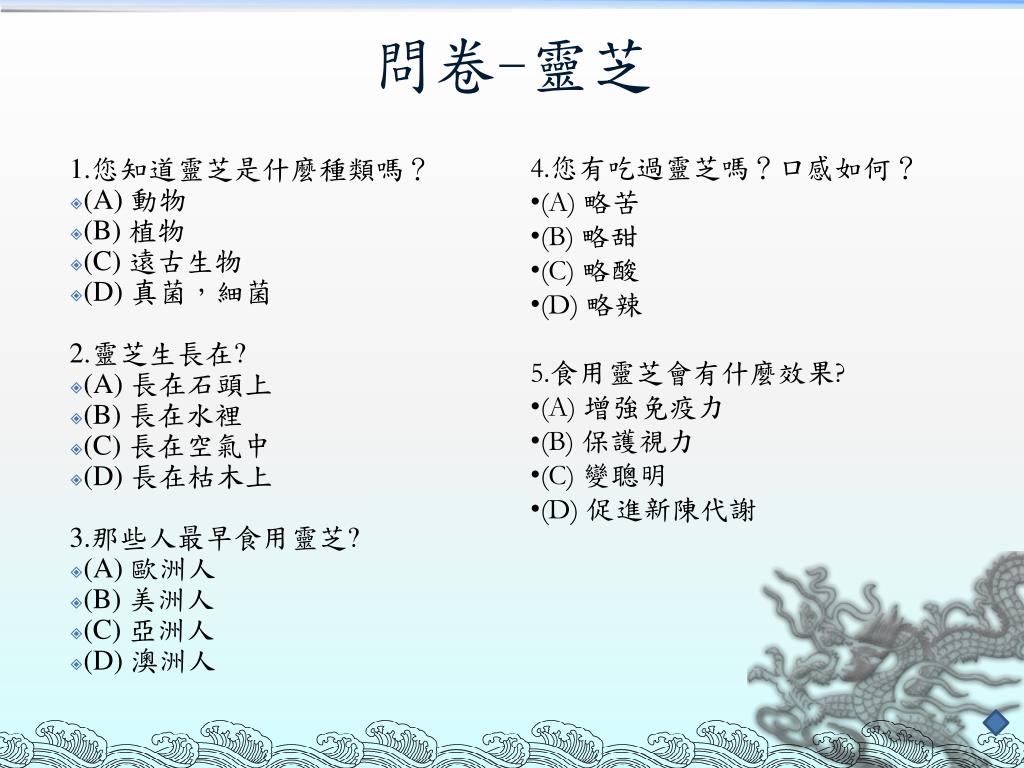 問卷–靈芝

1.您知道靈芝是什麼種類嗎？
(A) 動物
(B) 植物
(C) 遠古生物
(D) 真菌，細菌

2.靈芝生長在?
(A) 長在石頭上
(B) 長在水裡
(C) 長在空氣中
(D) 長在枯木上

3.那些人最早食用靈芝?
(A) 歐洲人
(B) 美洲人
(C) 亞洲人
(D) 澳洲人

4.您有吃過靈芝嗎？口感如何？
•(A) 略苦
•(B) 略甜
•(C) 略酸
•(D) 略辣

5.食用靈芝會有什麼效果?
•(A) 增強免疫力
•(B) 保護視力
•(C) 變聰明
•(D) 促進新陳代謝